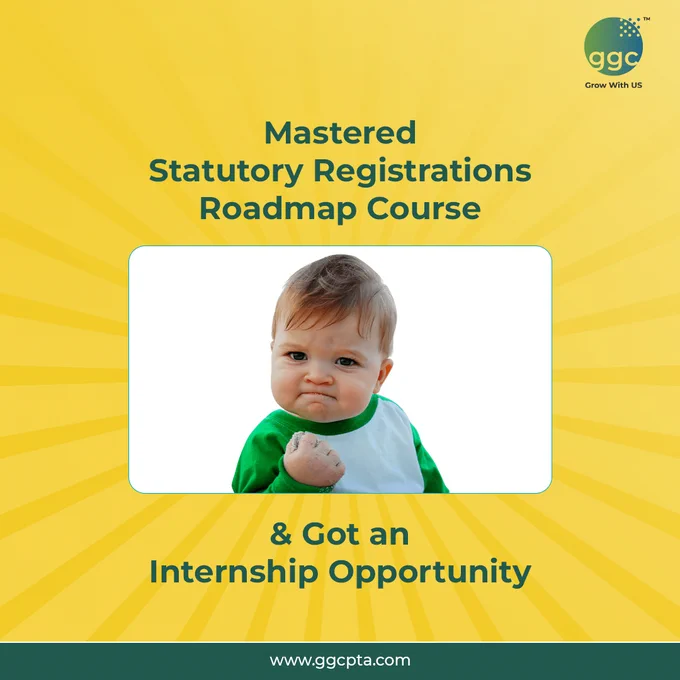 ggc™
Grow With US

Mastered
Statutory Registrations
Roadmap Course

& Got an
Internship Opportunity

www.ggcpta.com